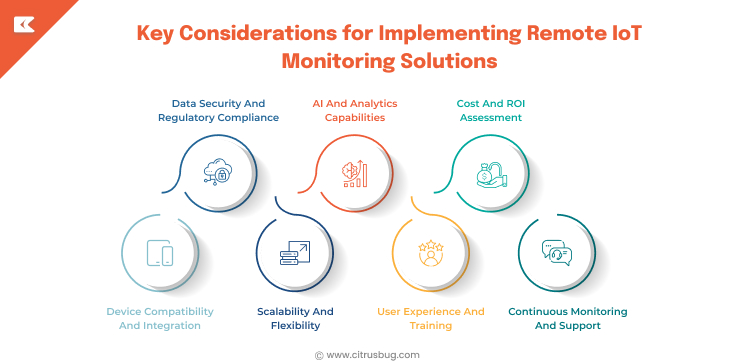 Key Considerations for Implementing Remote IoT Monitoring Solutions

Data Security And Regulatory Compliance

AI And Analytics Capabilities

Cost And ROI Assessment

Device Compatibility And Integration

Scalability And Flexibility

User Experience And Training

Continuous Monitoring And Support

© www.citrusbug.com